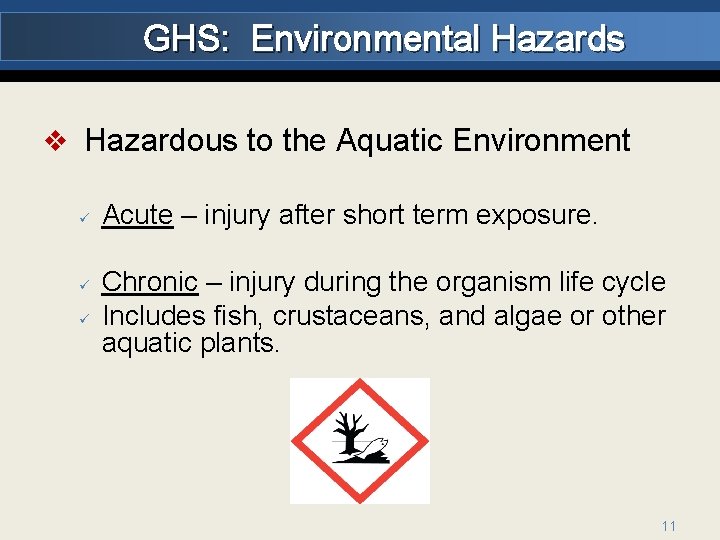 GHS: Environmental Hazards

❖ Hazardous to the Aquatic Environment

✓ Acute – injury after short term exposure.

✓ Chronic – injury during the organism life cycle
✓ Includes fish, crustaceans, and algae or other aquatic plants.

11